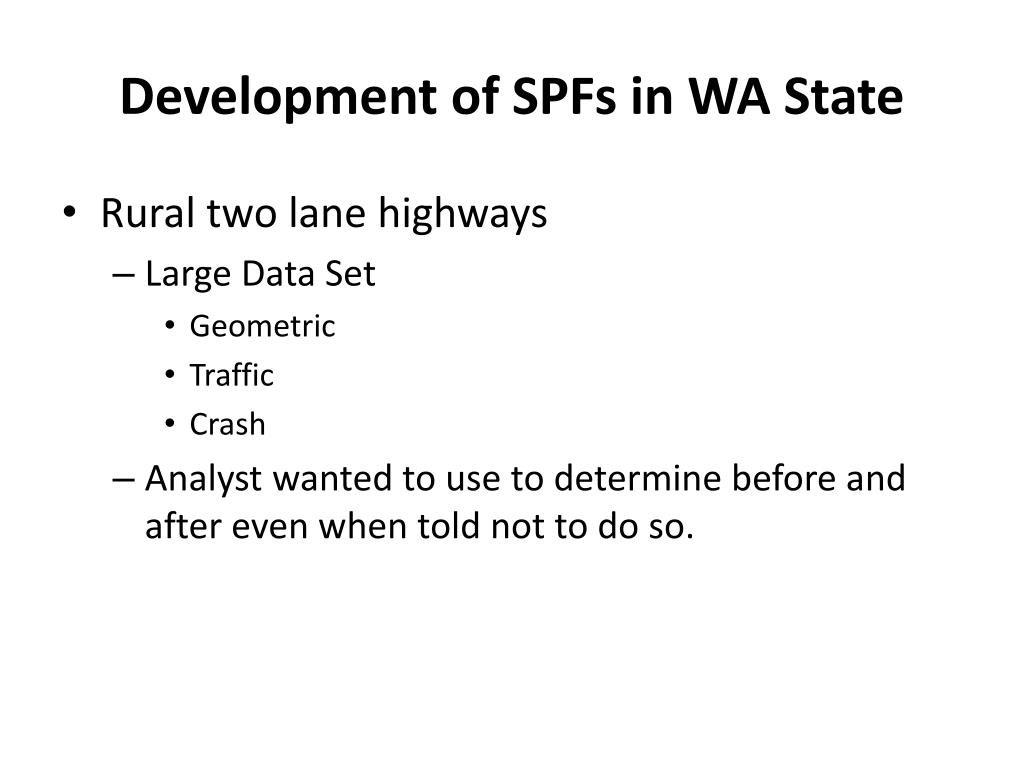 Development of SPFs in WA State

• Rural two lane highways
  – Large Data Set
    • Geometric
    • Traffic
    • Crash
  – Analyst wanted to use to determine before and after even when told not to do so.